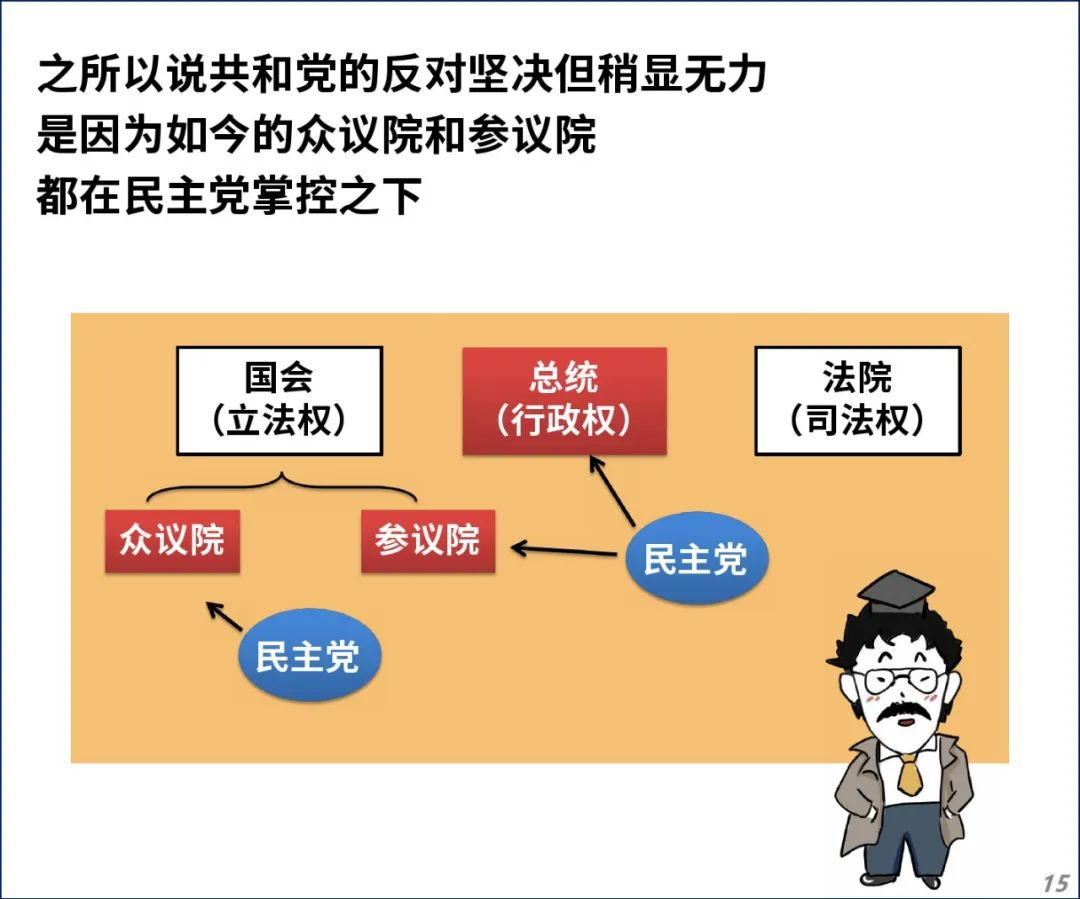 之所以说共和党的反对坚决但稍显无力
是因为如今的众议院和参议院
都在民主党掌控之下

国会
（立法权）

总统
（行政权）

法院
（司法权）

众议院

参议院

民主党

民主党

15